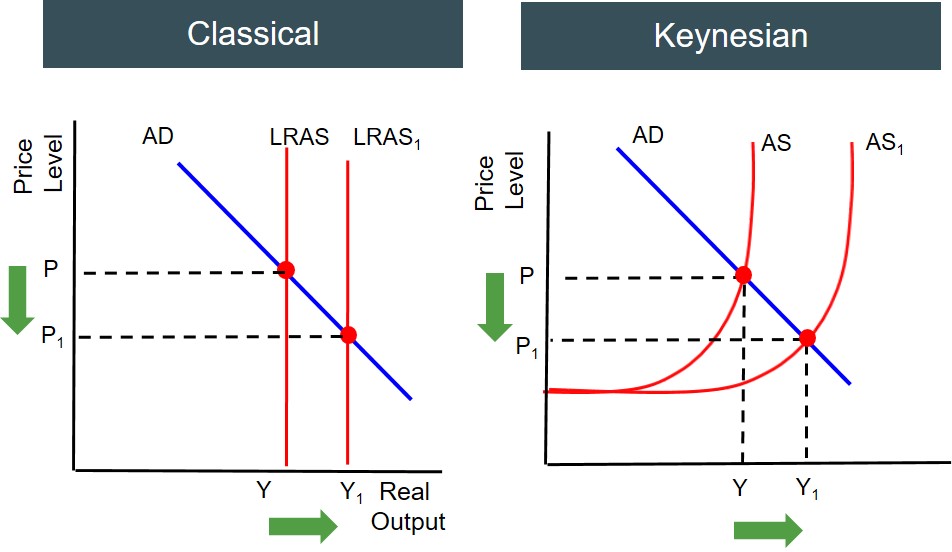 Classical

Price Level

AD

LRAS

$LRAS_1$

P

$P_1$

Y

$Y_1$

Real Output

Keynesian

Price Level

AD

AS

$AS_1$

P

$P_1$

Y

$Y_1$